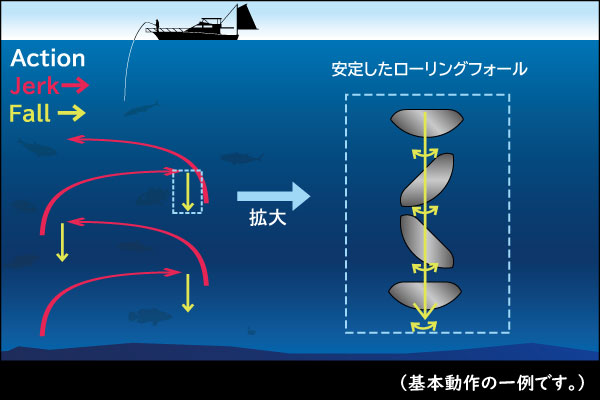 Action
Jerk
Fall

安定したローリングフォール

拡大

（基本動作の一例です。）